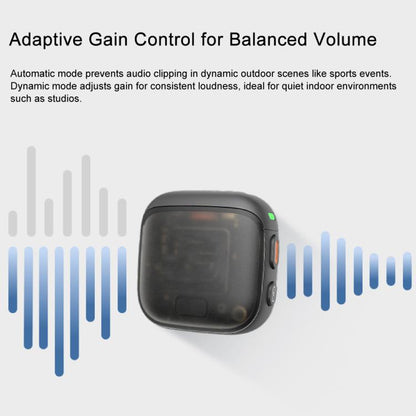 Adaptive Gain Control for Balanced Volume

Automatic mode prevents audio clipping in dynamic outdoor scenes like sports events. Dynamic mode adjusts gain for consistent loudness, ideal for quiet indoor environments such as studios.